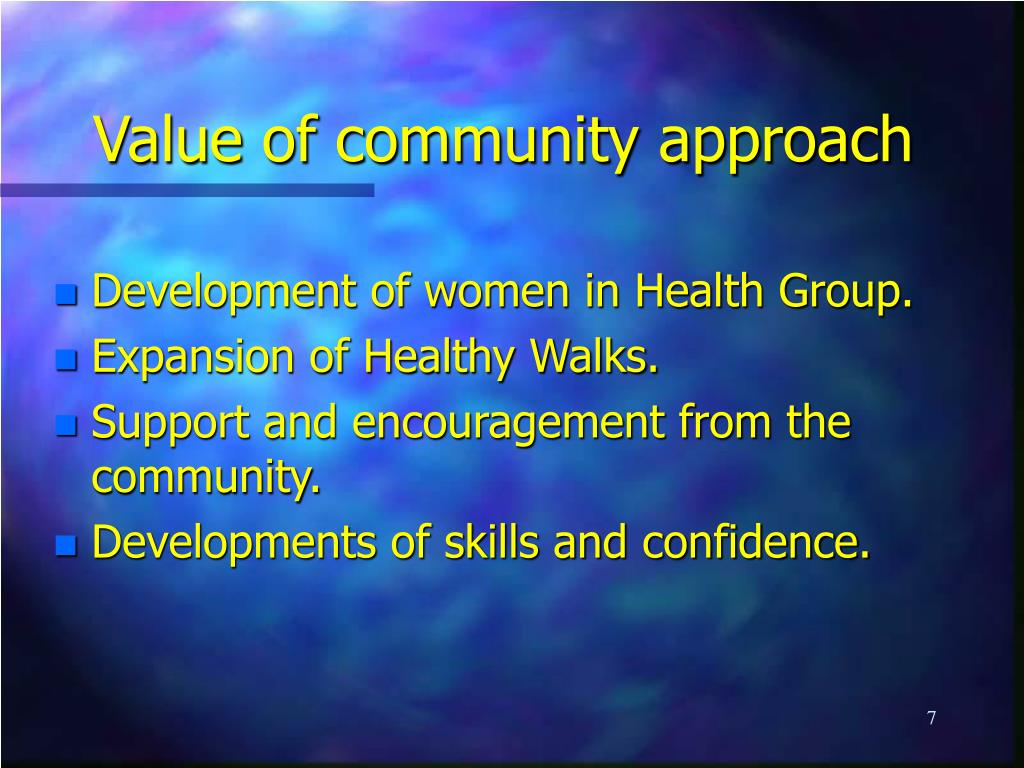 Value of community approach

- Development of women in Health Group.
- Expansion of Healthy Walks.
- Support and encouragement from the community.
- Developments of skills and confidence.

7